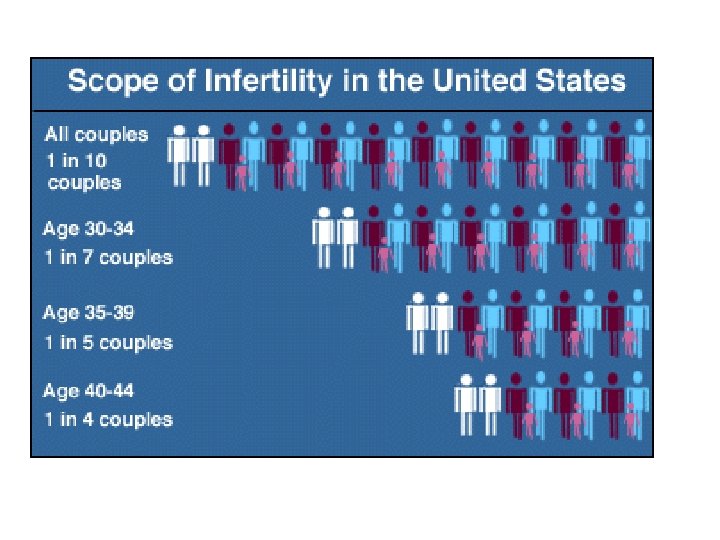 Scope of Infertility in the United States

All couples
1 in 10
couples

Age 30-34
1 in 7 couples

Age 35-39
1 in 5 couples

Age 40-44
1 in 4 couples